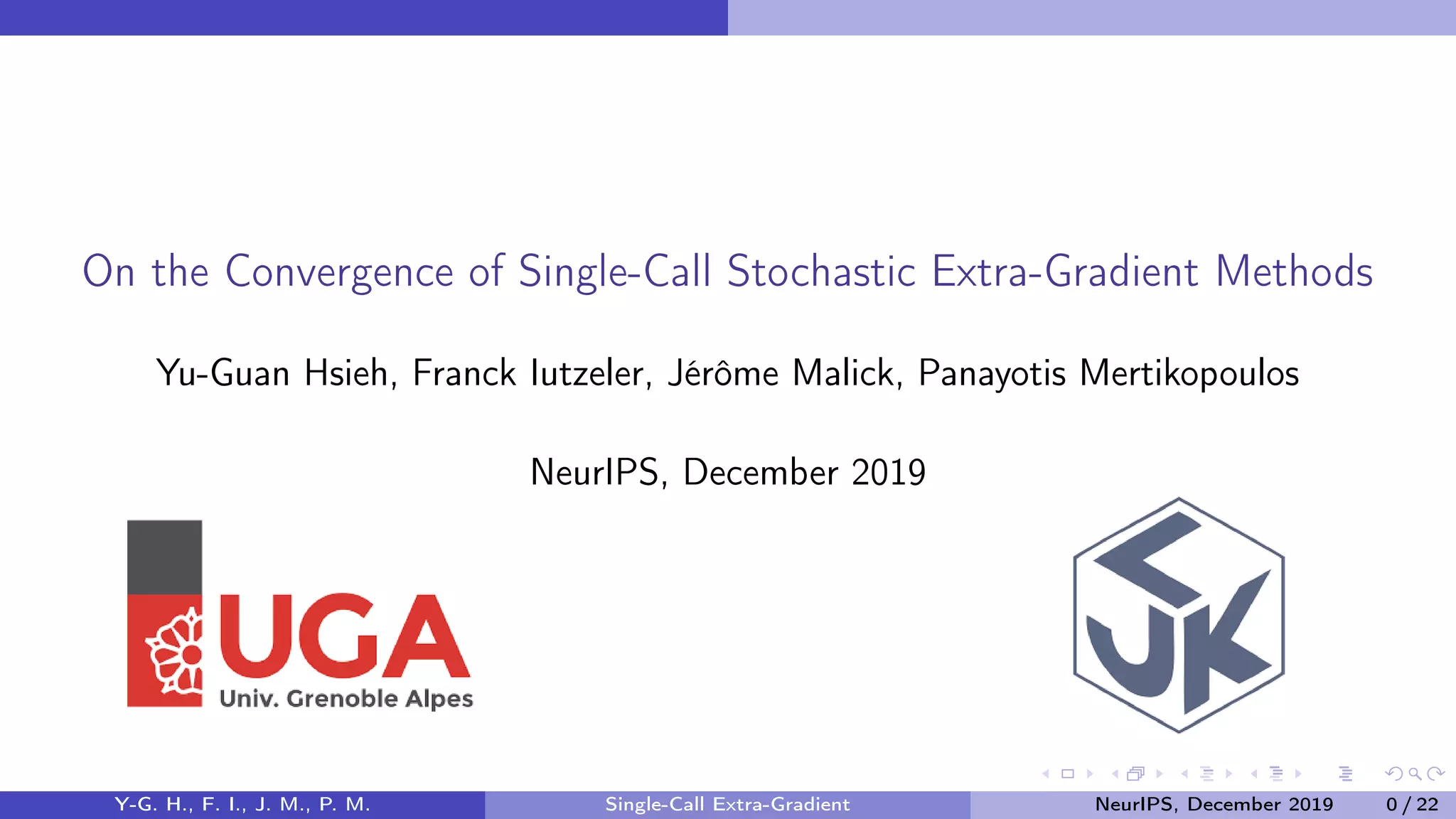 On the Convergence of Single-Call Stochastic Extra-Gradient Methods

Yu-Guan Hsieh, Franck Iutzeler, Jérôme Malick, Panayotis Mertikopoulos

NeurIPS, December 2019

UGA
Univ. Grenoble Alpes

LJK

Y-G. H., F. I., J. M., P. M.
Single-Call Extra-Gradient
NeurIPS, December 2019
0 / 22